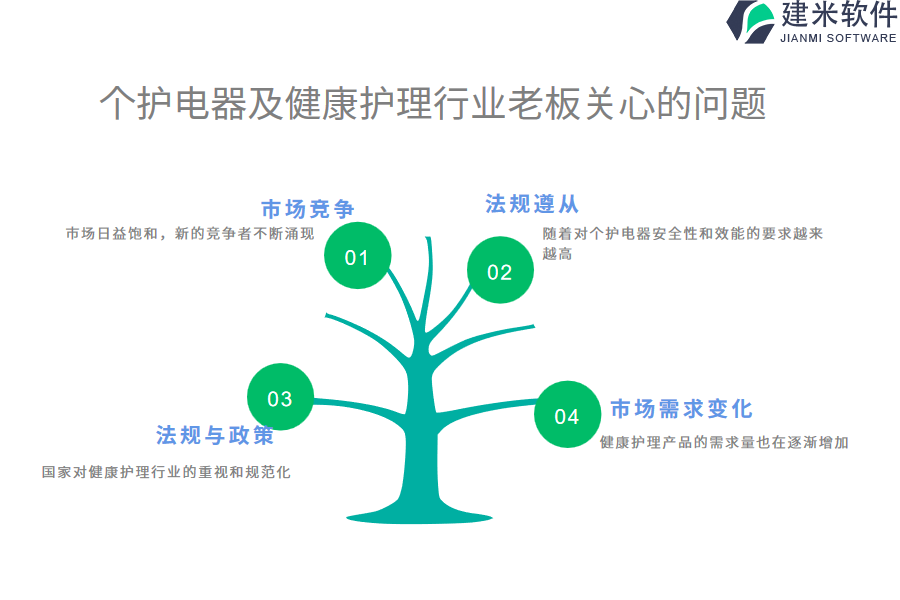 建米软件
JIANMI SOFTWARE

个护电器及健康护理行业老板关心的问题

市场竞争
市场日益饱和，新的竞争者不断涌现
01

法规遵从
随着对个护电器安全性和效能的要求越来越高
02

03
法规与政策
国家对健康护理行业的重视和规范化

04
市场需求变化
健康护理产品的需求量也在逐渐增加